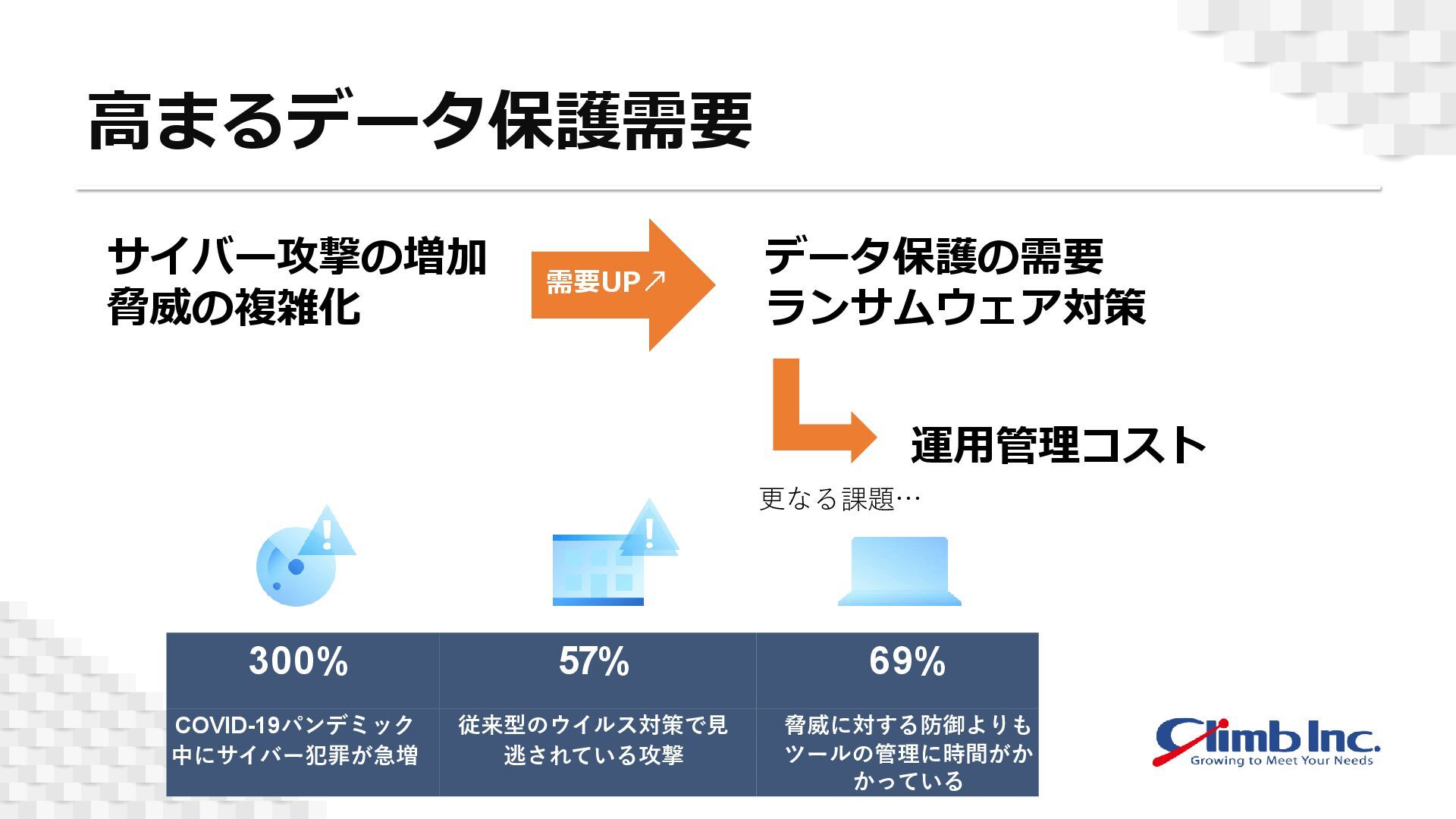 高まるデータ保護需要

サイバー攻撃の増加
脅威の複雑化

需要UP↗

データ保護の需要
ランサムウェア対策

運用管理コスト

更なる課題…

| 300% | 57% | 69% |
|---|---|---|
| COVID-19パンデミック中にサイバー犯罪が急増 | 従来型のウイルス対策で見逃されている攻撃 | 脅威に対する防御よりもツールの管理に時間がかかっている |

Climb Inc.
Growing to Meet Your Needs